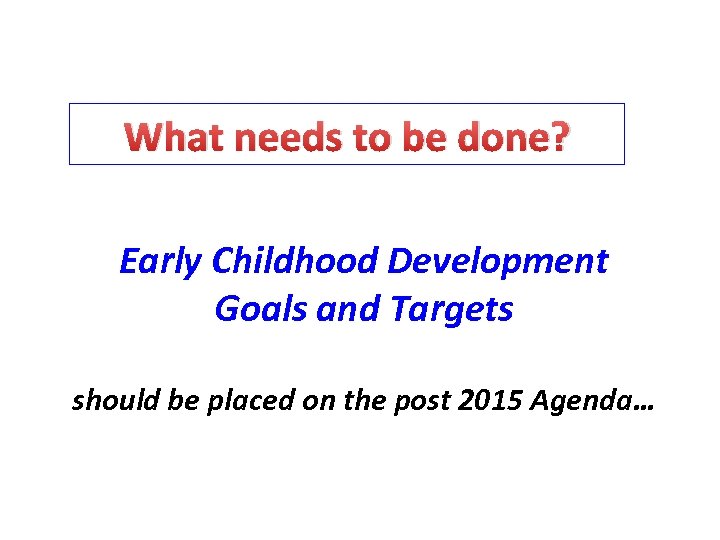 What needs to be done?

Early Childhood Development Goals and Targets

should be placed on the post 2015 Agenda…